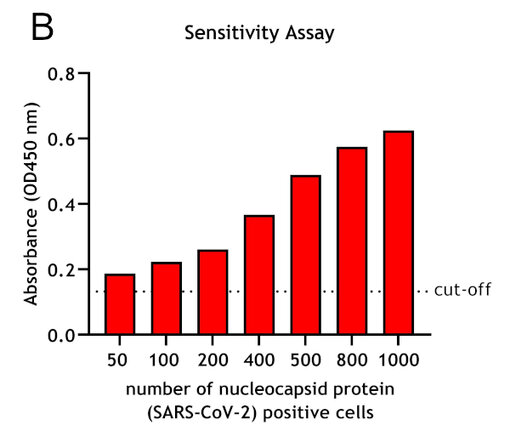 B

Sensitivity Assay

Absorbance (OD450 nm)

0.8
0.6
0.4
0.2
0.0

cut-off

50 100 200 400 500 800 1000

number of nucleocapsid protein (SARS-CoV-2) positive cells